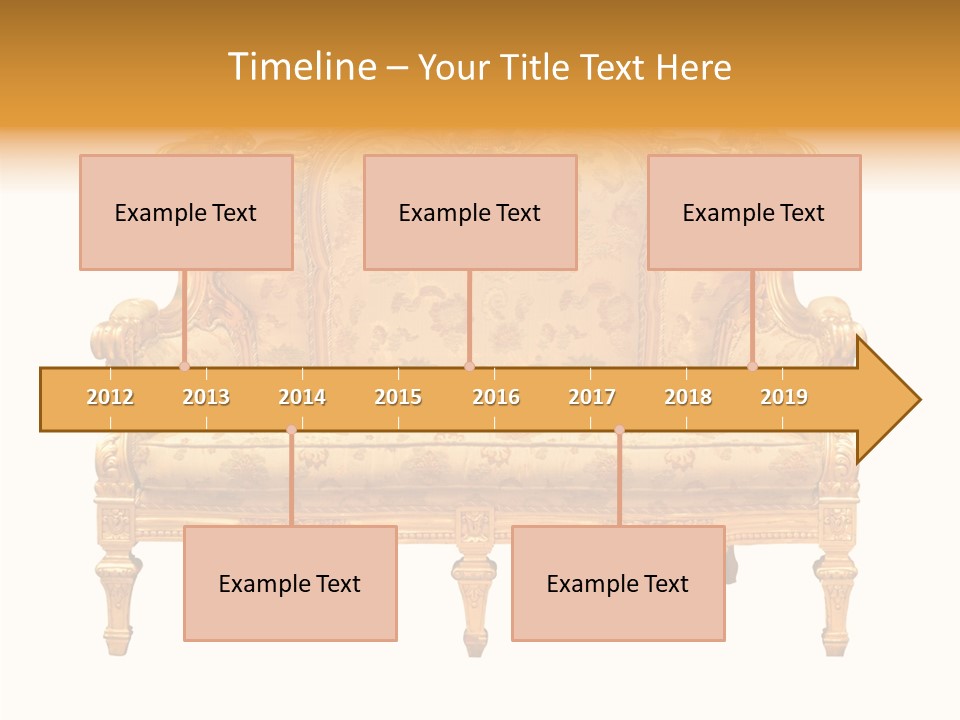 Timeline – Your Title Text Here

Example Text

Example Text

Example Text

2012 2013 2014 2015 2016 2017 2018 2019

Example Text

Example Text